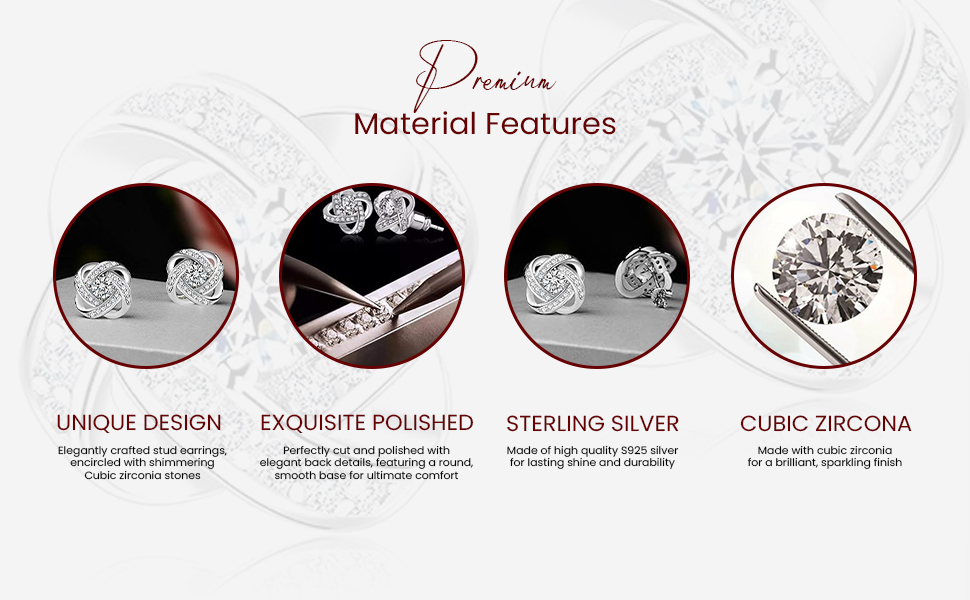 Premium
Material Features

UNIQUE DESIGN

Elegantly crafted stud earrings, encircled with shimmering Cubic zirconia stones

EXQUISITE POLISHED

Perfectly cut and polished with elegant back details, featuring a round, smooth base for ultimate comfort

STERLING SILVER

Made of high quality S925 silver for lasting shine and durability

CUBIC ZIRCONA

Made with cubic zirconia for a brilliant, sparkling finish